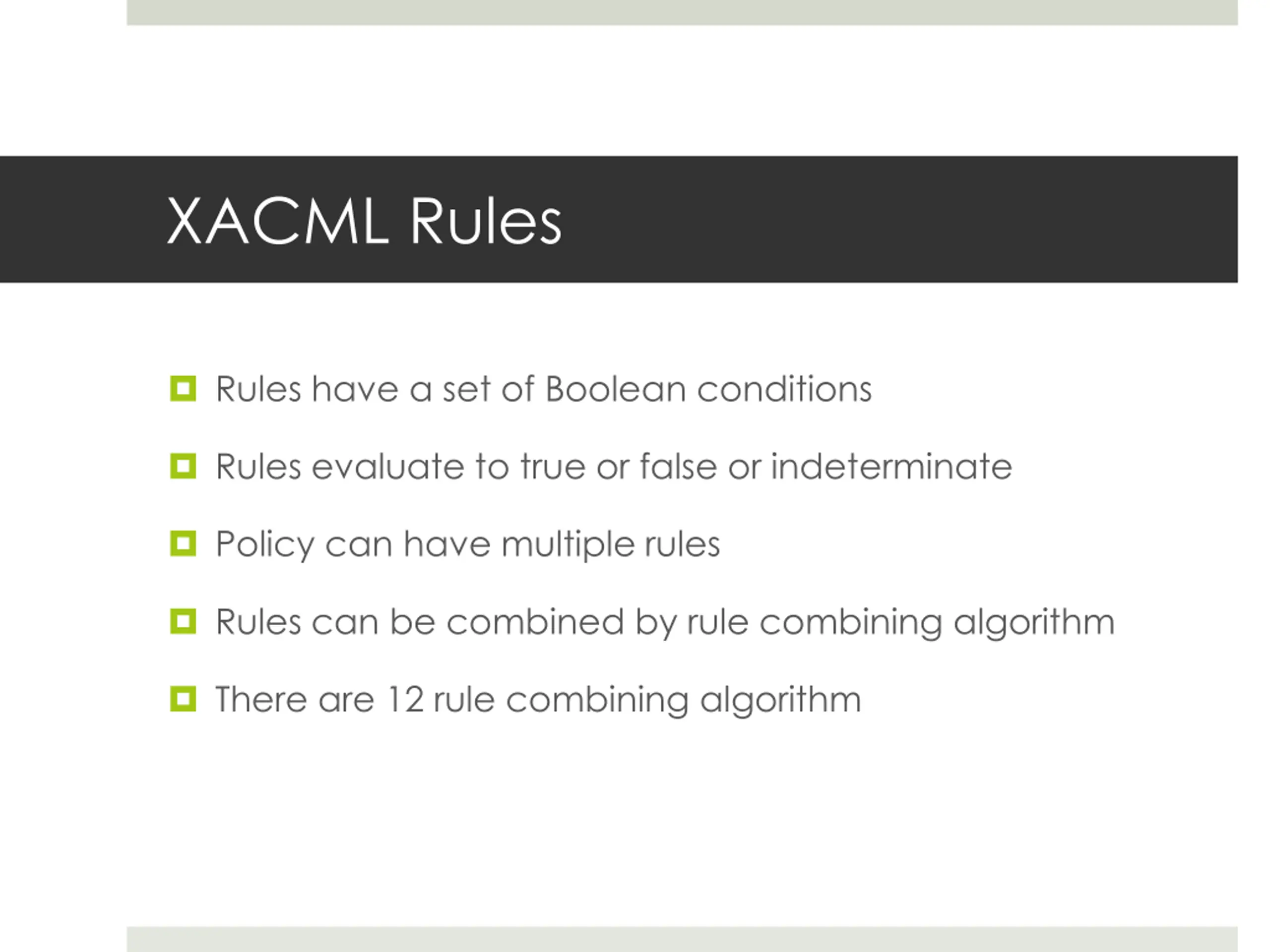 XACML Rules

Rules have a set of Boolean conditions

Rules evaluate to true or false or indeterminate

Policy can have multiple rules

Rules can be combined by rule combining algorithm

There are 12 rule combining algorithm